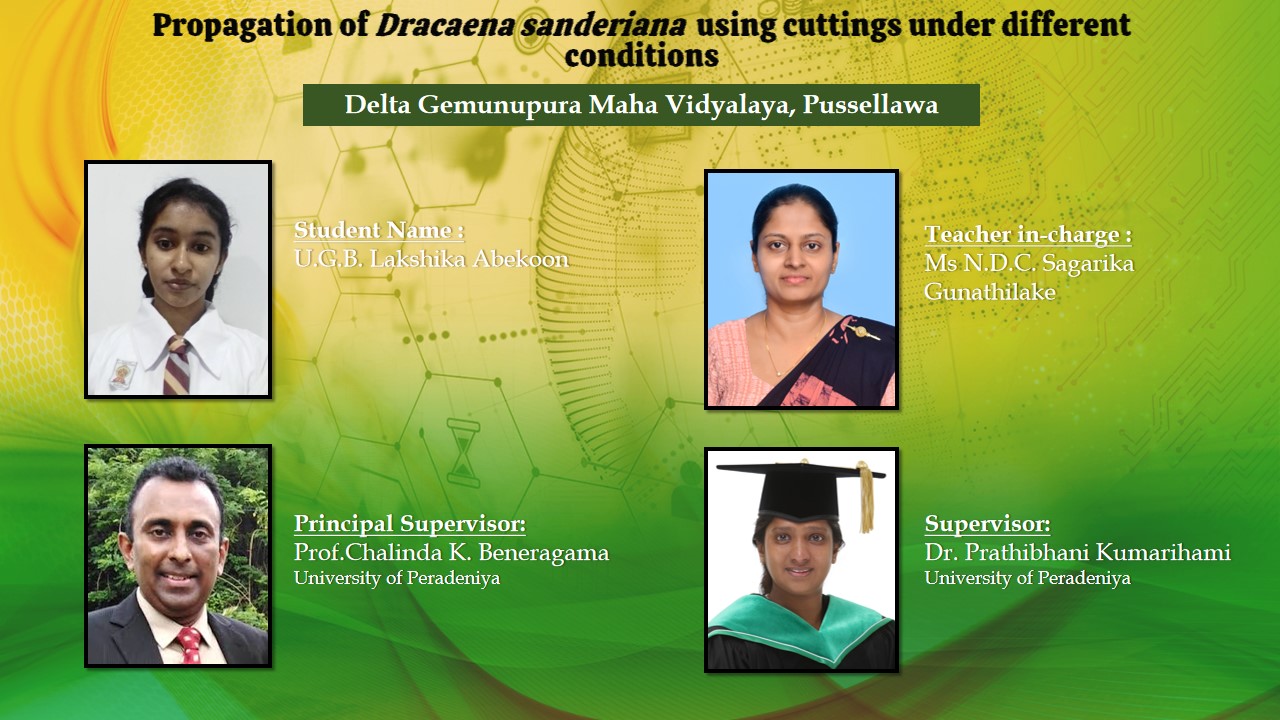 Propagation of Dracaena sanderiana using cuttings under different conditions

Delta Gemunupura Maha Vidyalaya, Pussellawa

Student Name :
U.G.B. Lakshika Abekoon

Teacher in-charge :
Ms N.D.C. Sagarika Gunathilake

Principal Supervisor:
Prof.Chalinda K. Beneragama
University of Peradeniya

Supervisor:
Dr. Prathibhani Kumarihami
University of Peradeniya